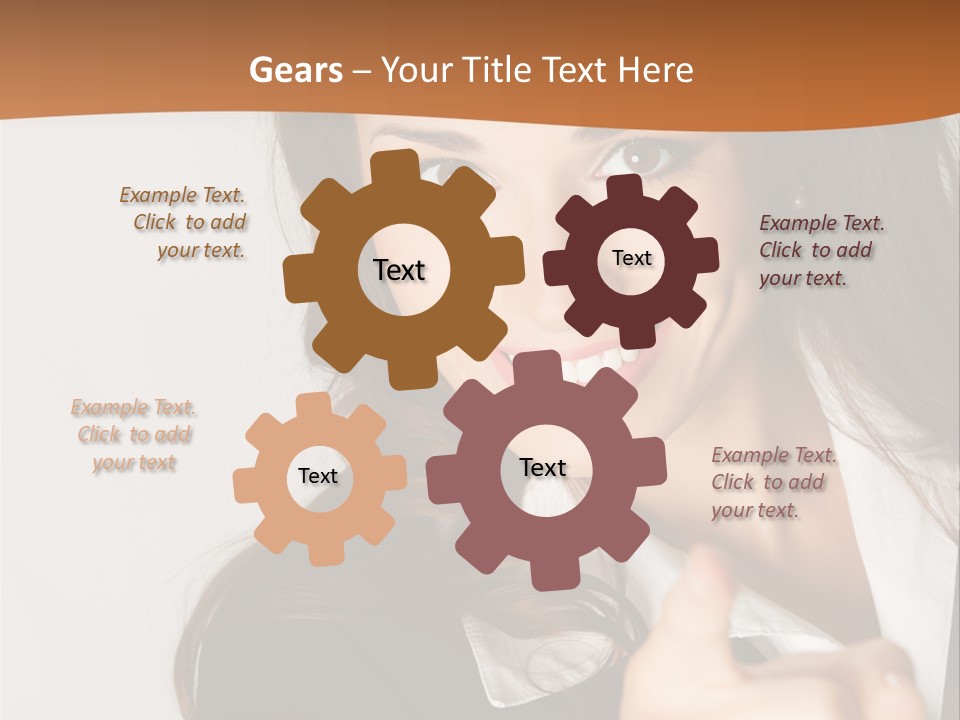 Gears – Your Title Text Here

Example Text. Click to add your text.

Text

Text

Example Text. Click to add your text.

Example Text. Click to add your text

Text

Text

Example Text. Click to add your text.